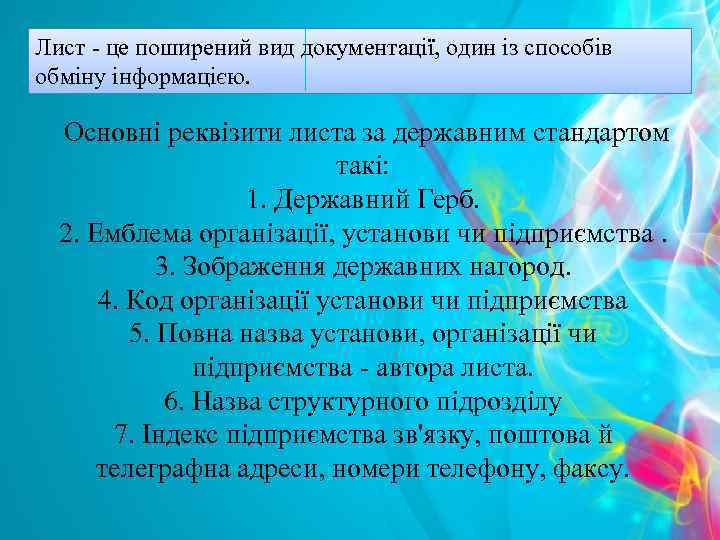 Лист - це поширений вид документації, один із способів обміну інформацією.

Основні реквізити листа за державним стандартом такі:
1. Державний Герб.
2. Емблема організації, установи чи підприємства .
3. Зображення державних нагород.
4. Код організації установи чи підприємства
5. Повна назва установи, організації чи підприємства - автора листа.
6. Назва структурного підрозділу
7. Індекс підприємства зв'язку, поштова й телеграфна адреси, номери телефону, факсу.